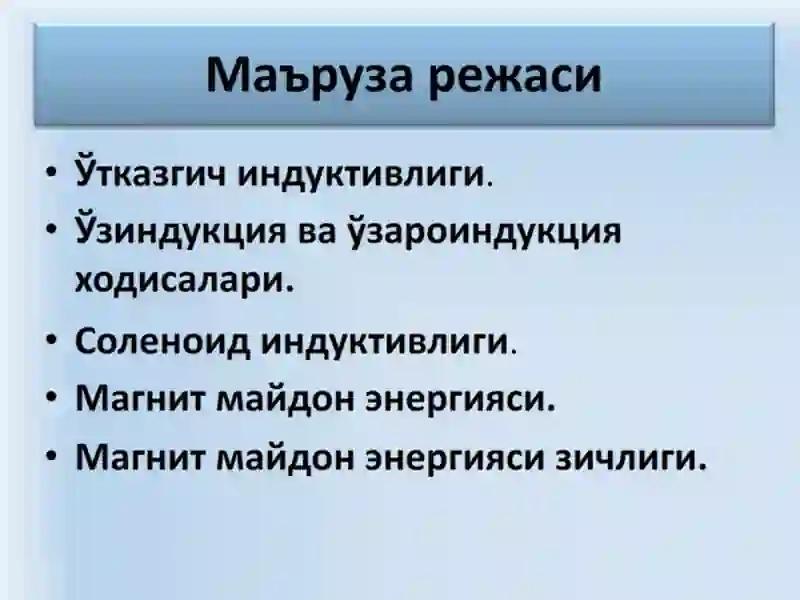 Маъруза режаси

• Ўтказгич индуктивлиги.
• Ўзиндукция ва ўзароиндукция ходисалари.
• Соленоид индуктивлиги.
• Магнит майдон энергияси.
• Магнит майдон энергияси зичлиги.